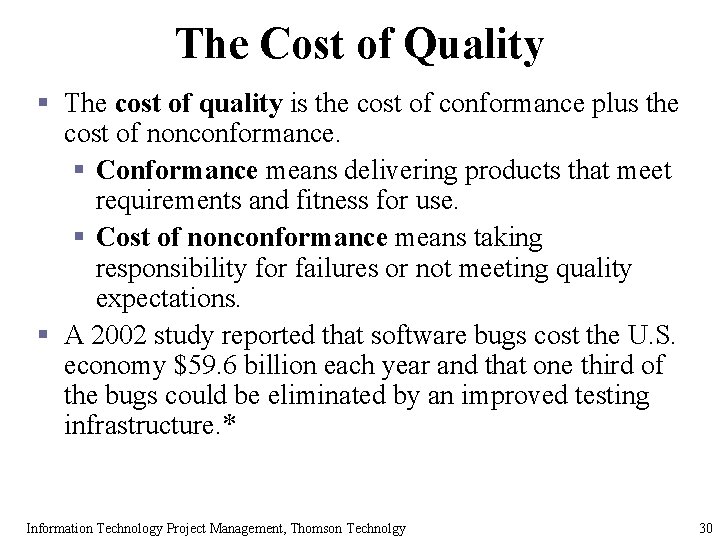 The Cost of Quality

▪ The cost of quality is the cost of conformance plus the cost of nonconformance.

▪ Conformance means delivering products that meet requirements and fitness for use.

▪ Cost of nonconformance means taking responsibility for failures or not meeting quality expectations.

▪ A 2002 study reported that software bugs cost the U.S. economy \$59.6 billion each year and that one third of the bugs could be eliminated by an improved testing infrastructure.*

Information Technology Project Management, Thomson Technolgy

30